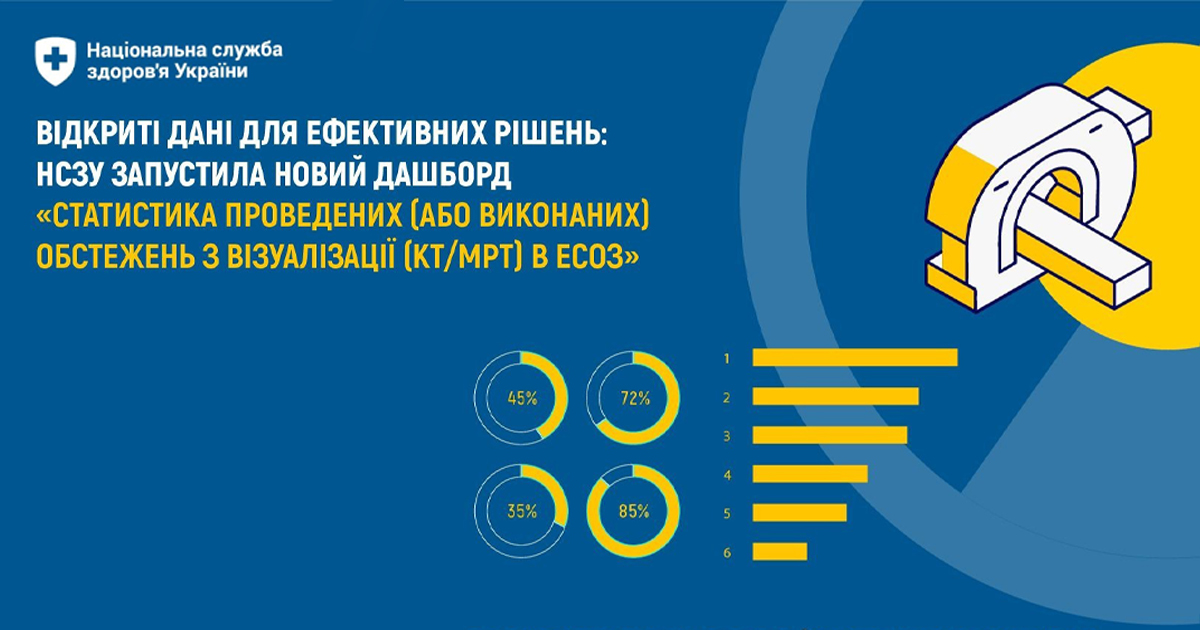 Національна служба здоров'я України

ВІДКРИТІ ДАНІ ДЛЯ ЕФЕКТИВНИХ РІШЕНЬ: НСЗУ ЗАПУСТИЛА НОВИЙ ДАШБОРД «СТАТИСТИКА ПРОВЕДЕНИХ (АБО ВИКОНАНИХ) ОБСТЕЖЕНЬ З ВІЗУАЛІЗАЦІЇ (КТ/МРТ) В ЕСОЗ»

45%
72%
35%
85%

1
2
3
4
5
6